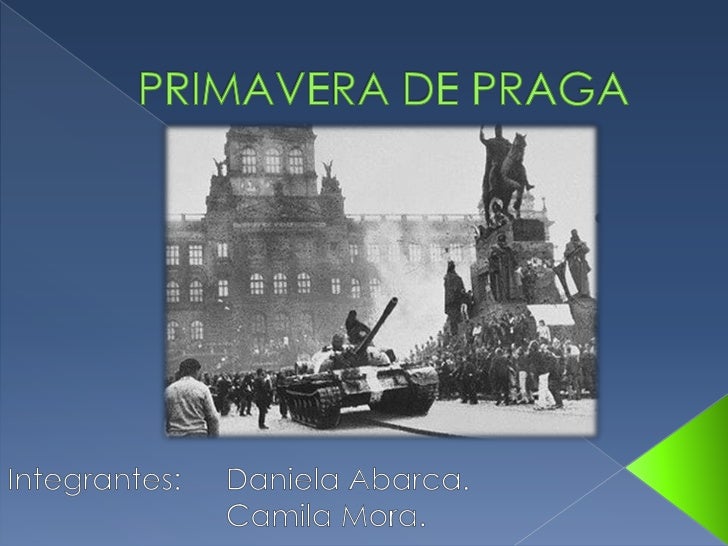 PRIMAVERA DE PRAGA

Integrantes: Daniela Abarca.
Camila Mora.